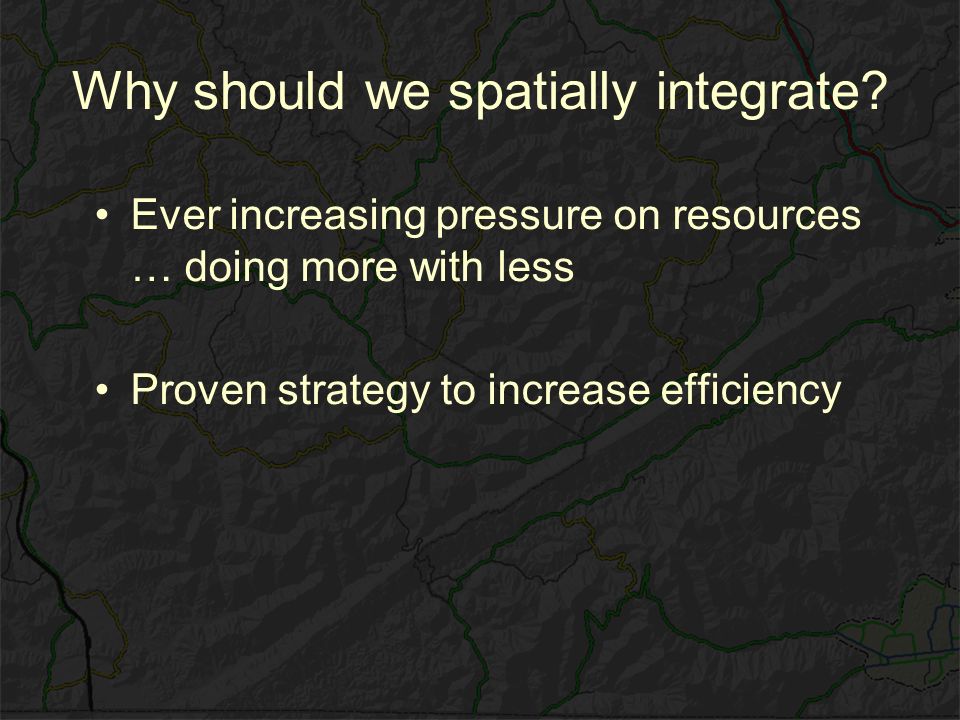 Why should we spatially integrate?

• Ever increasing pressure on resources … doing more with less

• Proven strategy to increase efficiency